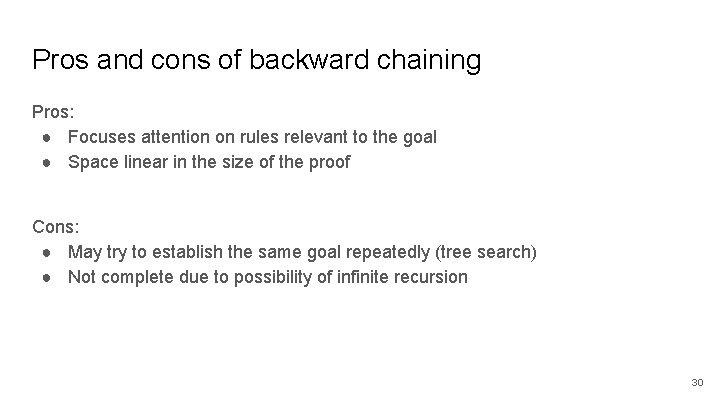 Pros and cons of backward chaining

Pros:
● Focuses attention on rules relevant to the goal
● Space linear in the size of the proof

Cons:
● May try to establish the same goal repeatedly (tree search)
● Not complete due to possibility of infinite recursion

30